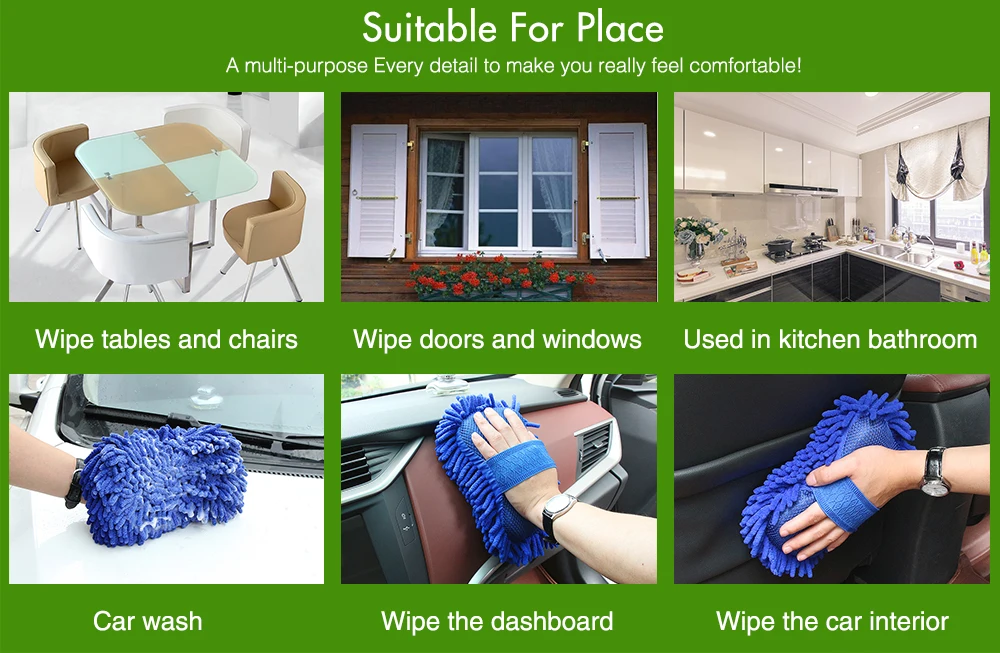 Suitable For Place

A multi-purpose Every detail to make you really feel comfortable!

Wipe tables and chairs

Wipe doors and windows

Used in kitchen bathroom

Car wash

Wipe the dashboard

Wipe the car interior